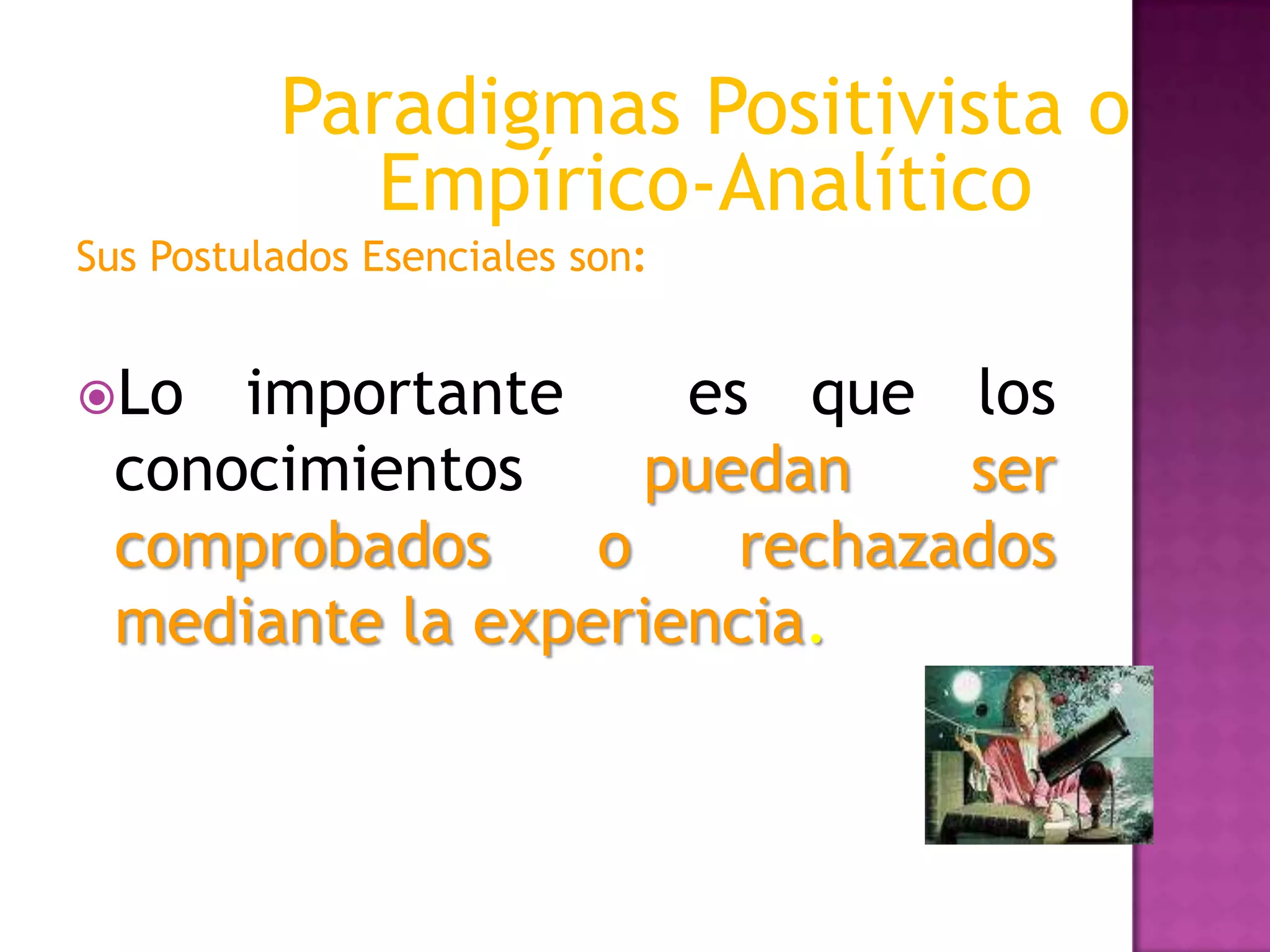 Paradigmas Positivista o Empírico-Analítico

Sus Postulados Esenciales son:

Lo importante es que los conocimientos puedan ser comprobados o rechazados mediante la experiencia.